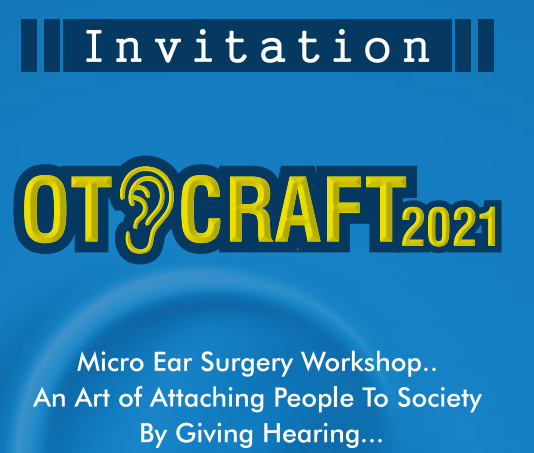 Invitation

OTOCRAFT 2021

Micro Ear Surgery Workshop..
An Art of Attaching People To Society
By Giving Hearing...